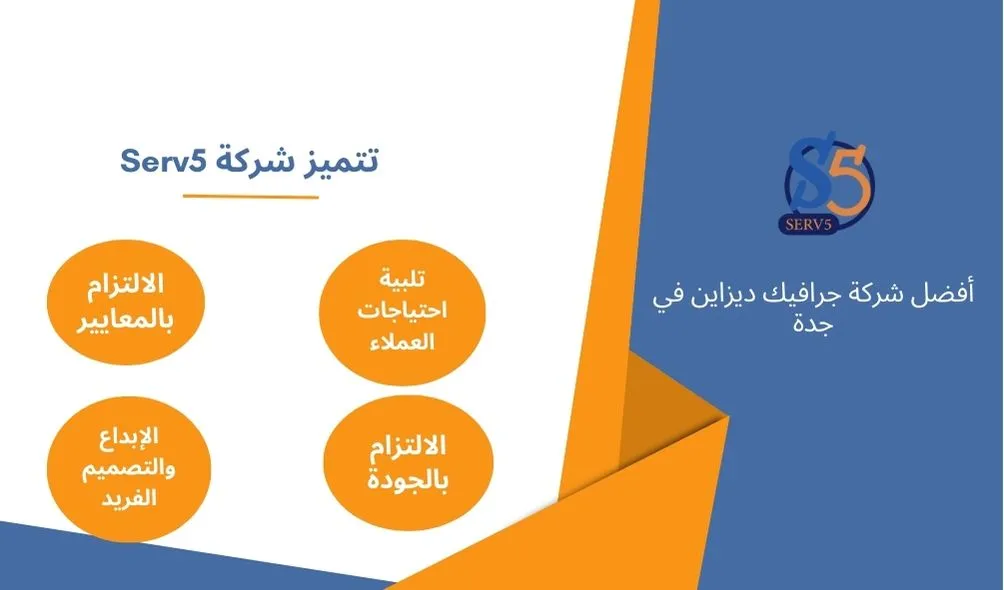 S5
SERV5

أفضل شركة جرافيك ديزاين في جدة

تتميز شركة Serv5

تلبية احتياجات العملاء

الالتزام بالمعايير

الالتزام بالجودة

الإبداع والتصميم الفريد